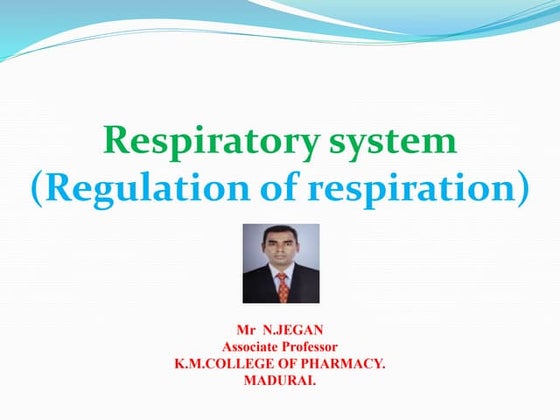 Respiratory system
(Regulation of respiration)

Mr N.JEGAN
Associate Professor
K.M.COLLEGE OF PHARMACY.
MADURAI.